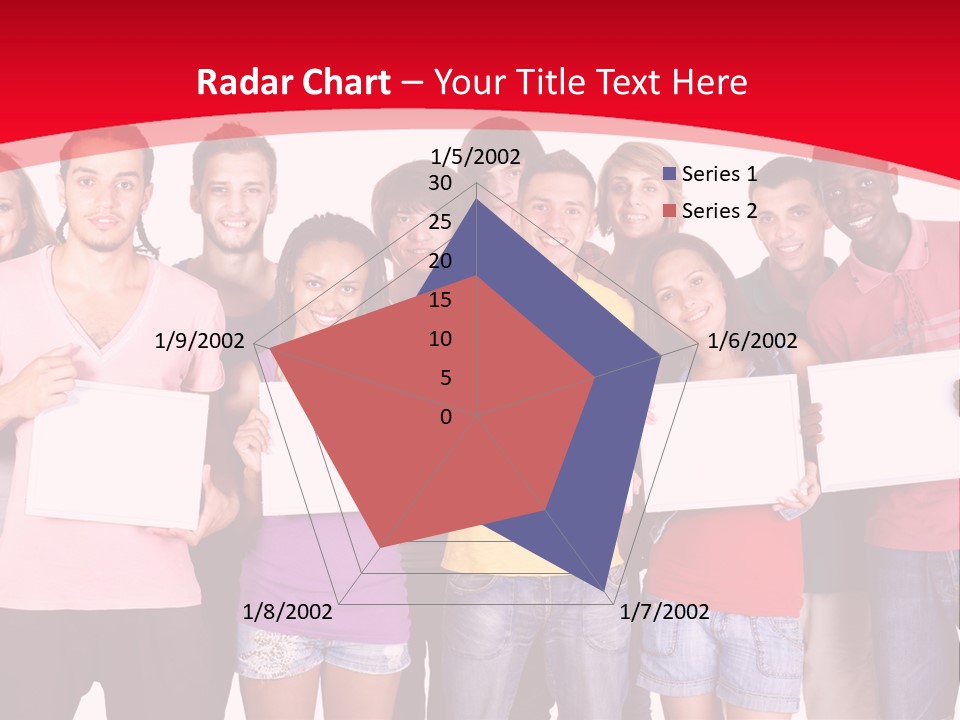 Radar Chart – Your Title Text Here

1/5/2002
30
25
20
15
10
5
0
1/6/2002
1/7/2002
1/8/2002
1/9/2002

Series 1
Series 2